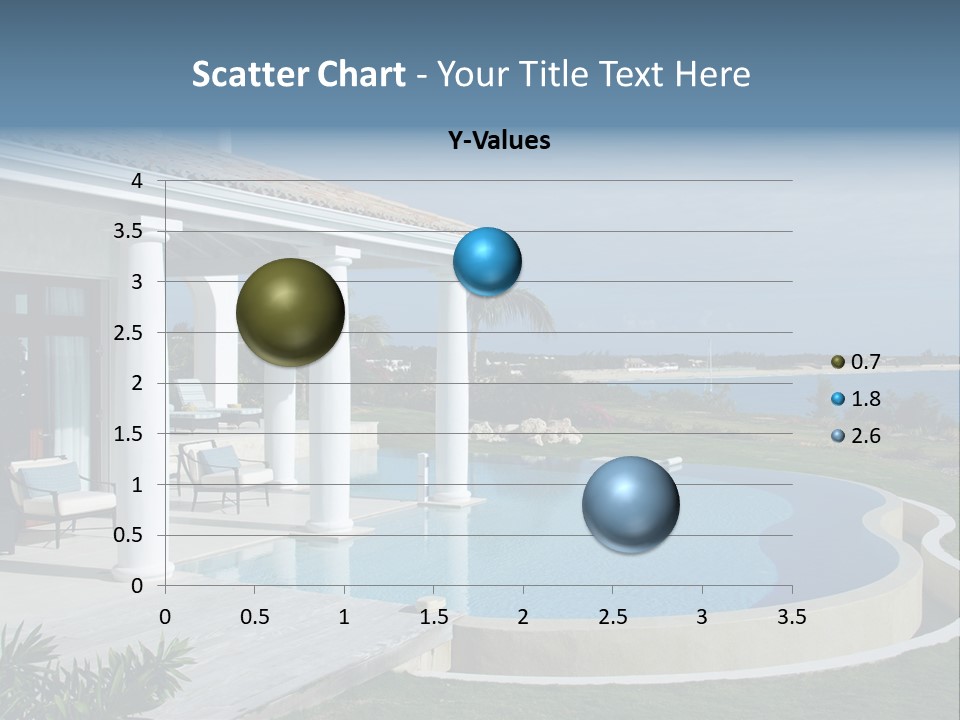 Scatter Chart - Your Title Text Here

Y-Values

4
3.5
3
2.5
2
1.5
1
0.5
0

0 0.5 1 1.5 2 2.5 3 3.5

0.7
1.8
2.6